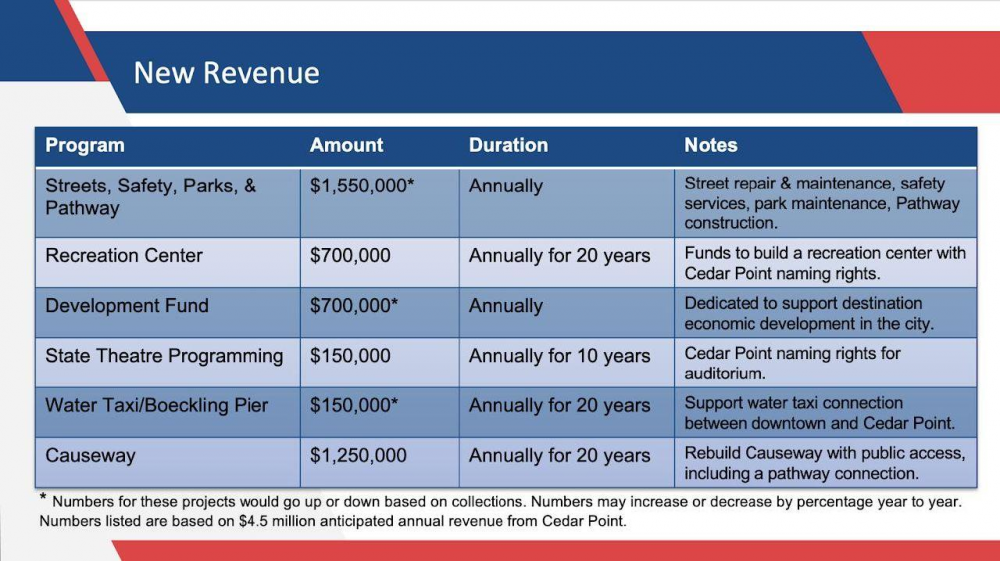 New Revenue

| Program | Amount | Duration | Notes |
|---|---|---|---|
| Streets, Safety, Parks, & Pathway | \$1,550,000* | Annually | Street repair & maintenance, safety services, park maintenance, Pathway construction. |
| Recreation Center | \$700,000 | Annually for 20 years | Funds to build a recreation center with Cedar Point naming rights. |
| Development Fund | \$700,000* | Annually | Dedicated to support destination economic development in the city. |
| State Theatre Programming | \$150,000 | Annually for 10 years | Cedar Point naming rights for auditorium. |
| Water Taxi/Boeckling Pier | \$150,000* | Annually for 20 years | Support water taxi connection between downtown and Cedar Point. |
| Causeway | \$1,250,000 | Annually for 20 years | Rebuild Causeway with public access, including a pathway connection. |

* Numbers for these projects would go up or down based on collections. Numbers may increase or decrease by percentage year to year. Numbers listed are based on \$4.5 million anticipated annual revenue from Cedar Point.